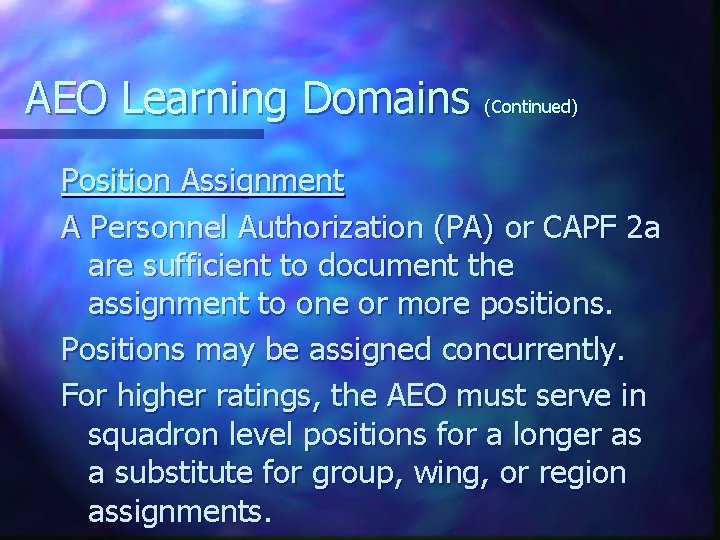 AEO Learning Domains (Continued)

Position Assignment

A Personnel Authorization (PA) or CAPF 2a are sufficient to document the assignment to one or more positions.

Positions may be assigned concurrently.

For higher ratings, the AEO must serve in squadron level positions for a longer as a substitute for group, wing, or region assignments.